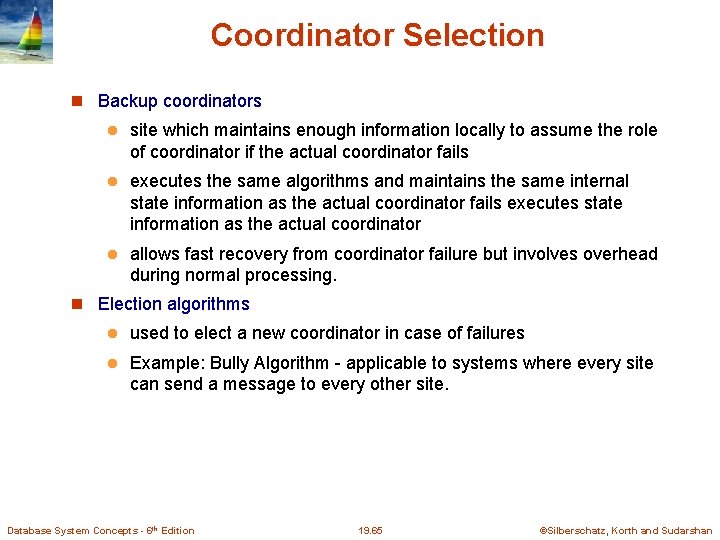 Coordinator Selection

Backup coordinators

site which maintains enough information locally to assume the role of coordinator if the actual coordinator fails

executes the same algorithms and maintains the same internal state information as the actual coordinator fails executes state information as the actual coordinator

allows fast recovery from coordinator failure but involves overhead during normal processing.

Election algorithms

used to elect a new coordinator in case of failures

Example: Bully Algorithm - applicable to systems where every site can send a message to every other site.

Database System Concepts - 6th Edition

19.65

©Silberschatz, Korth and Sudarshan